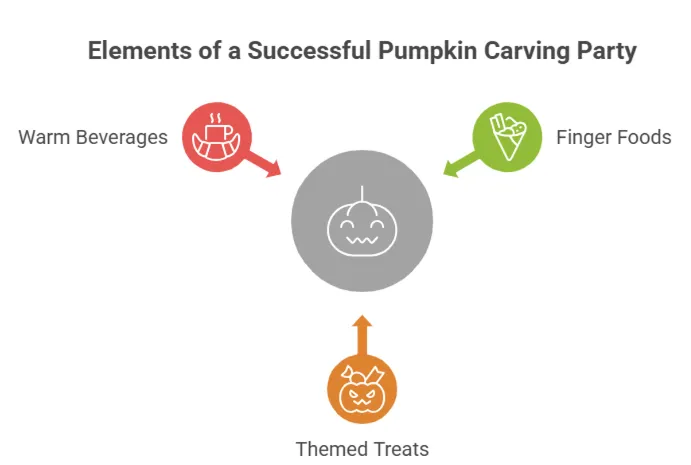 Elements of a Successful Pumpkin Carving Party

Warm Beverages

Finger Foods

Themed Treats